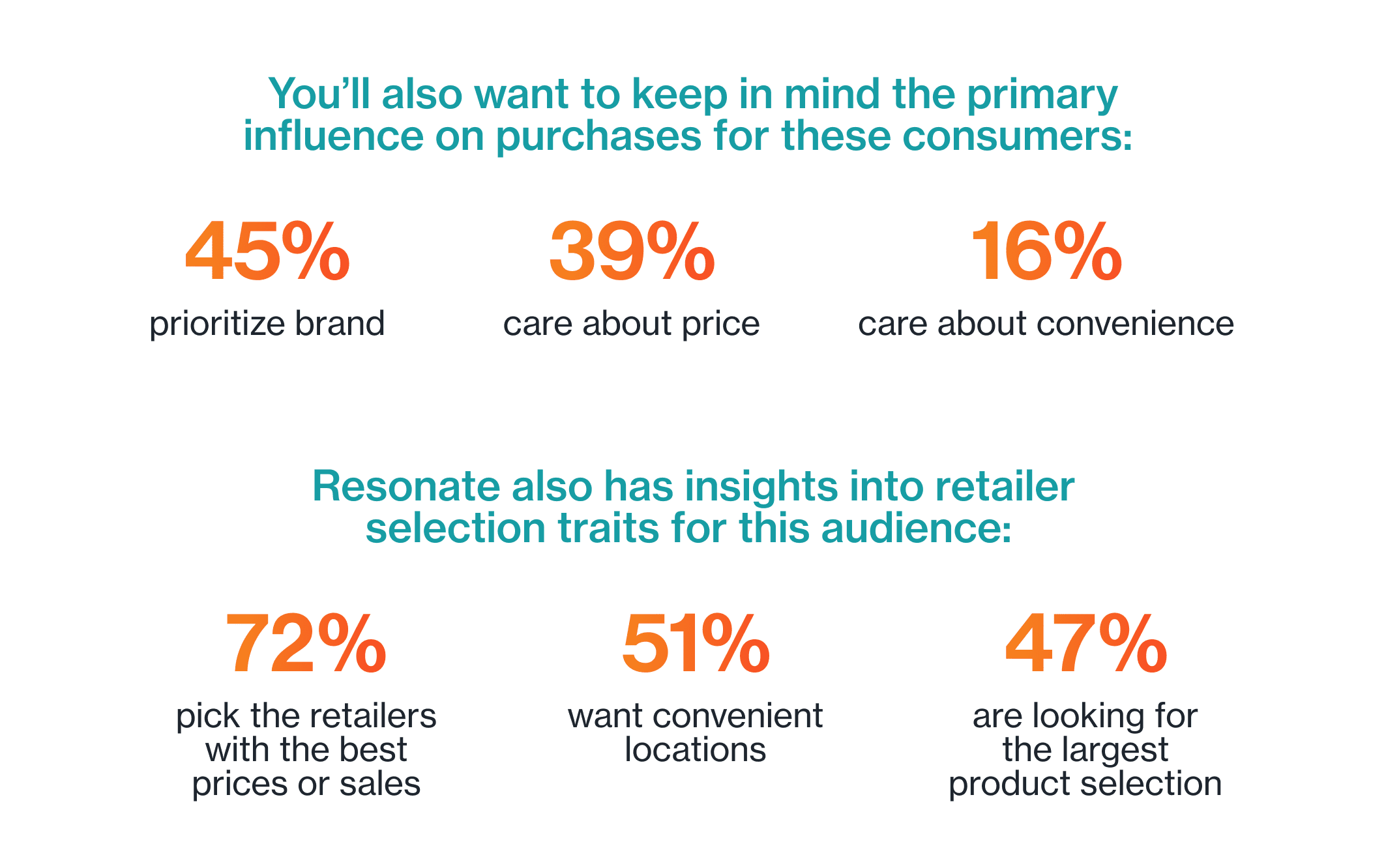 You’ll also want to keep in mind the primary influence on purchases for these consumers:

45%
prioritize brand

39%
care about price

16%
care about convenience

Resonate also has insights into retailer selection traits for this audience:

72%
pick the retailers with the best prices or sales

51%
want convenient locations

47%
are looking for the largest product selection